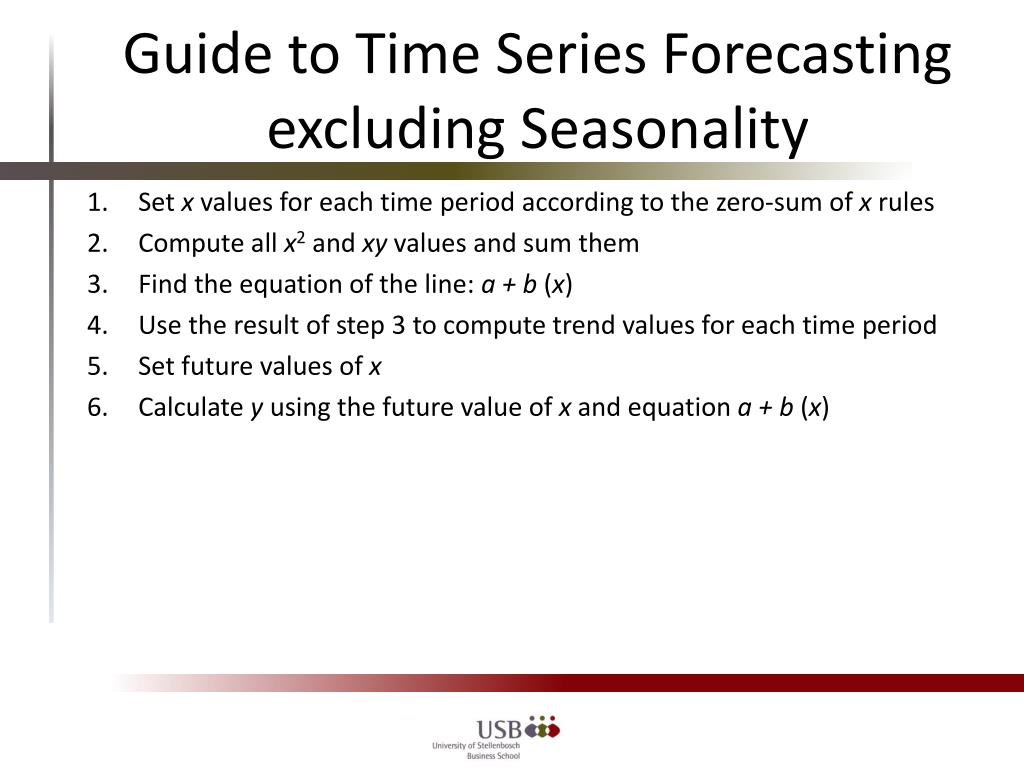 Guide to Time Series Forecasting excluding Seasonality

1. Set $x$ values for each time period according to the zero-sum of $x$ rules
2. Compute all $x^2$ and $xy$ values and sum them
3. Find the equation of the line: $a + b$ ($x$)
4. Use the result of step 3 to compute trend values for each time period
5. Set future values of $x$
6. Calculate $y$ using the future value of $x$ and equation $a + b$ ($x$)

USB
University of Stellenbosch
Business School